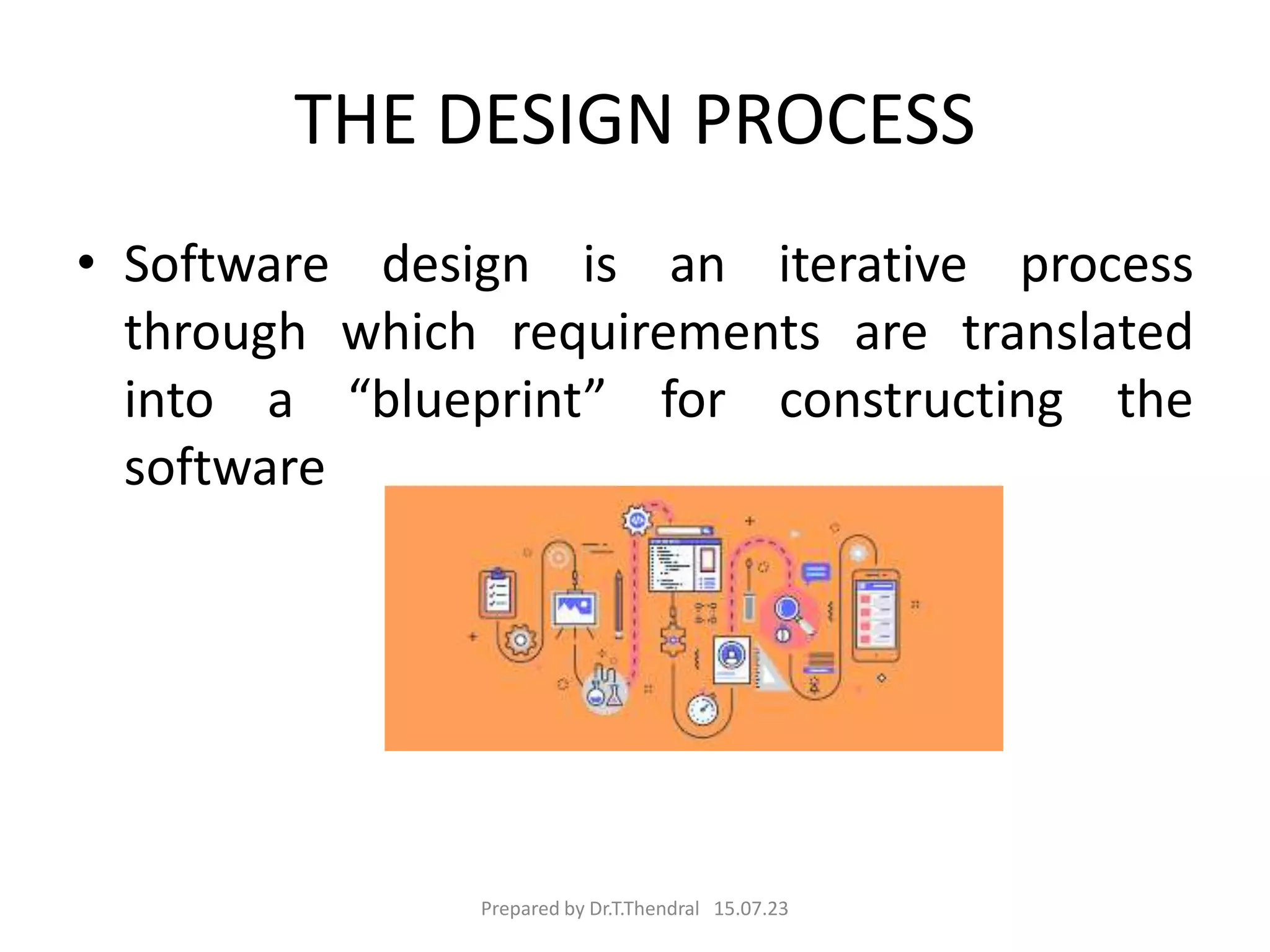 THE DESIGN PROCESS

• Software design is an iterative process through which requirements are translated into a “blueprint” for constructing the software

Prepared by Dr.T.Thendral 15.07.23